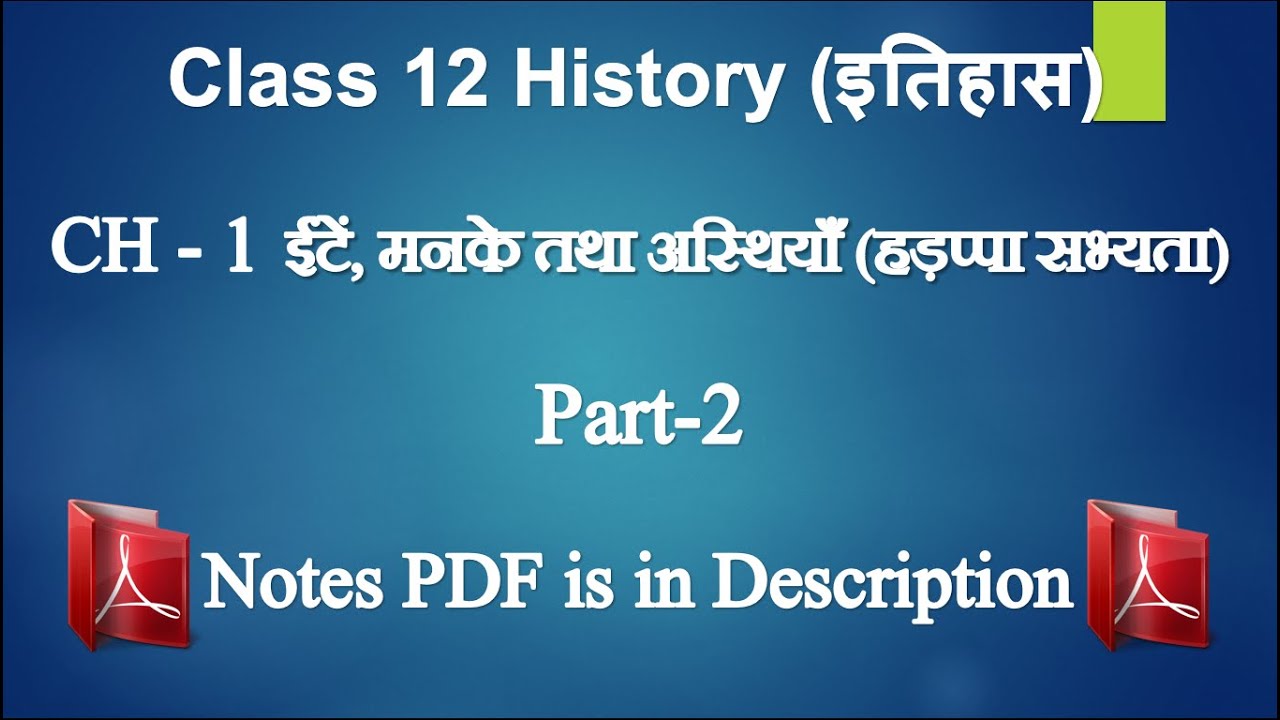 Class 12 History (इतिहास)

CH - 1 ईंटें, मनके तथा अस्थियाँ (हड़प्पा सभ्यता)

Part-2

Notes PDF is in Description